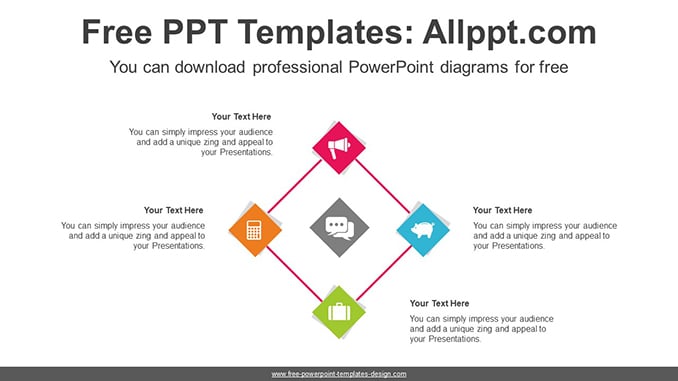 Free PPT Templates: Allppt.com

You can download professional PowerPoint diagrams for free

Your Text Here

You can simply impress your audience and add a unique zing and appeal to your Presentations.

Your Text Here

You can simply impress your audience and add a unique zing and appeal to your Presentations.

Your Text Here

You can simply impress your audience and add a unique zing and appeal to your Presentations.

Your Text Here

You can simply impress your audience and add a unique zing and appeal to your Presentations.

www.free-powerpoint-templates-design.com